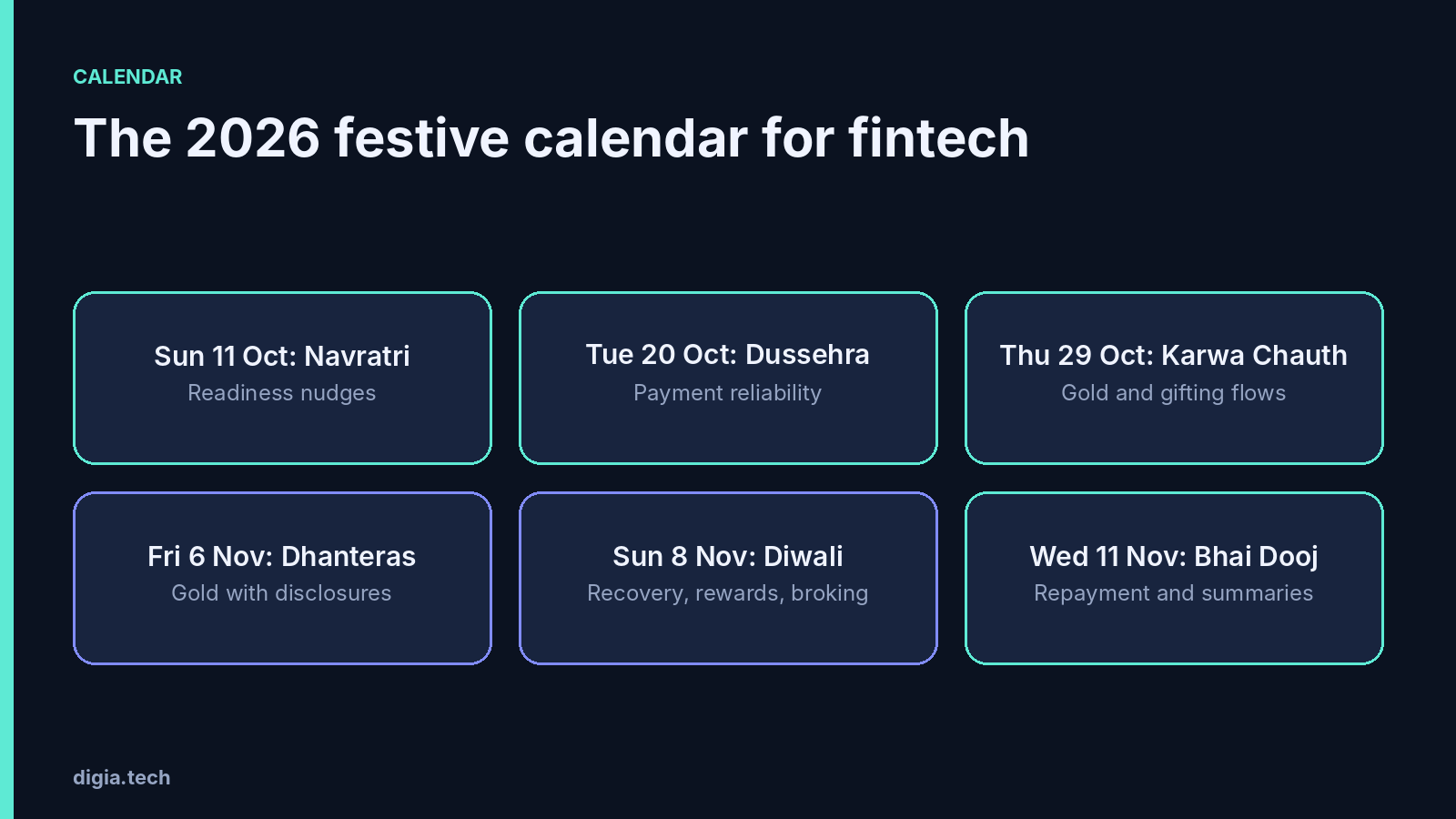 CALENDAR

The 2026 festive calendar for fintech

Sun 11 Oct: Navratri
Readiness nudges

Tue 20 Oct: Dussehra
Payment reliability

Thu 29 Oct: Karwa Chauth
Gold and gifting flows

Fri 6 Nov: Dhanteras
Gold with disclosures

Sun 8 Nov: Diwali
Recovery, rewards, broking

Wed 11 Nov: Bhai Dooj
Repayment and summaries

digia.tech